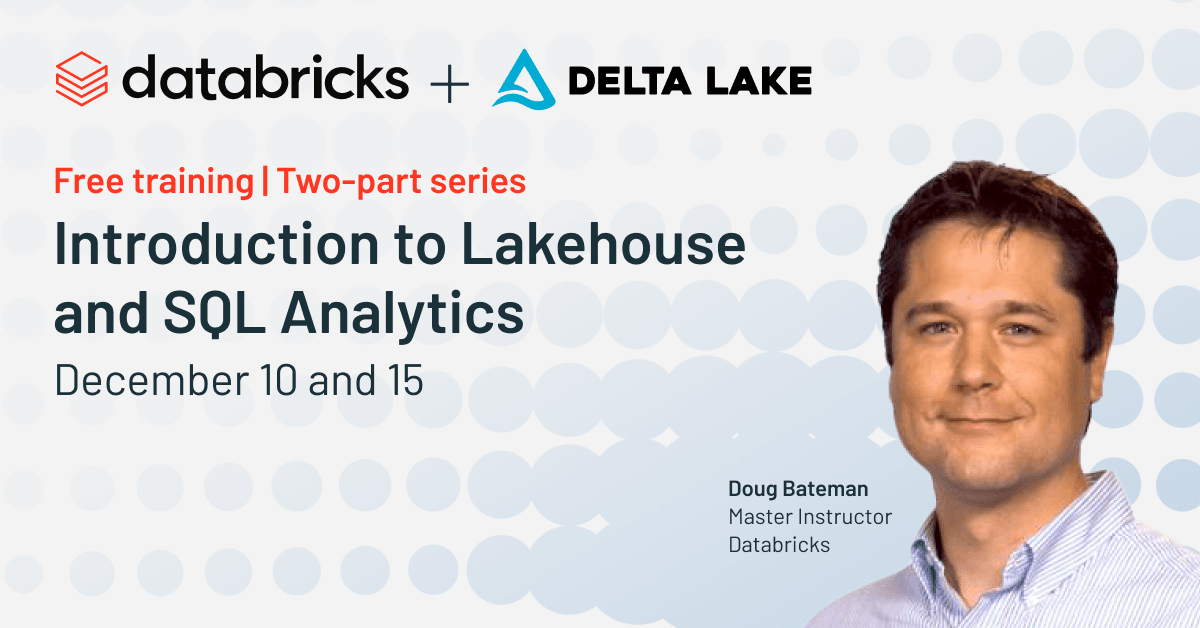 databricks + DELTA LAKE

Free training | Two-part series

Introduction to Lakehouse and SQL Analytics

December 10 and 15

Doug Bateman
Master Instructor
Databricks